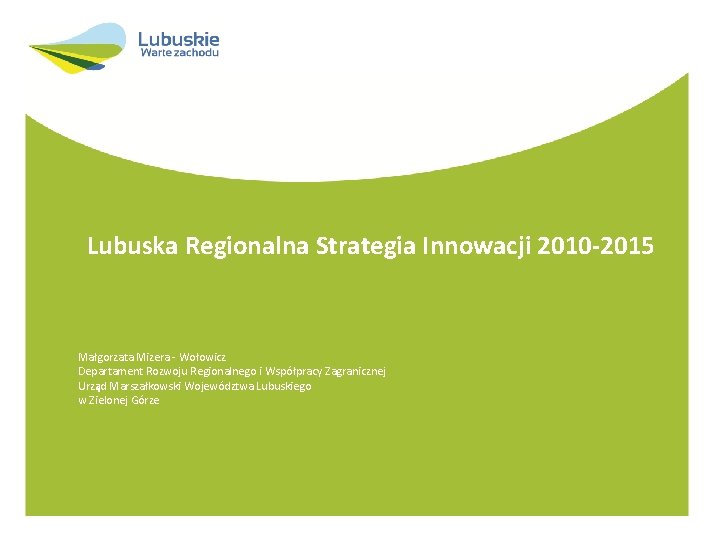 Lubuskie
Warte zachodu

Lubuska Regionalna Strategia Innowacji 2010-2015

Małgorzata Mizera - Wołowicz
Departament Rozwoju Regionalnego i Współpracy Zagranicznej
Urząd Marszałkowski Województwa Lubuskiego
w Zielonej Górze